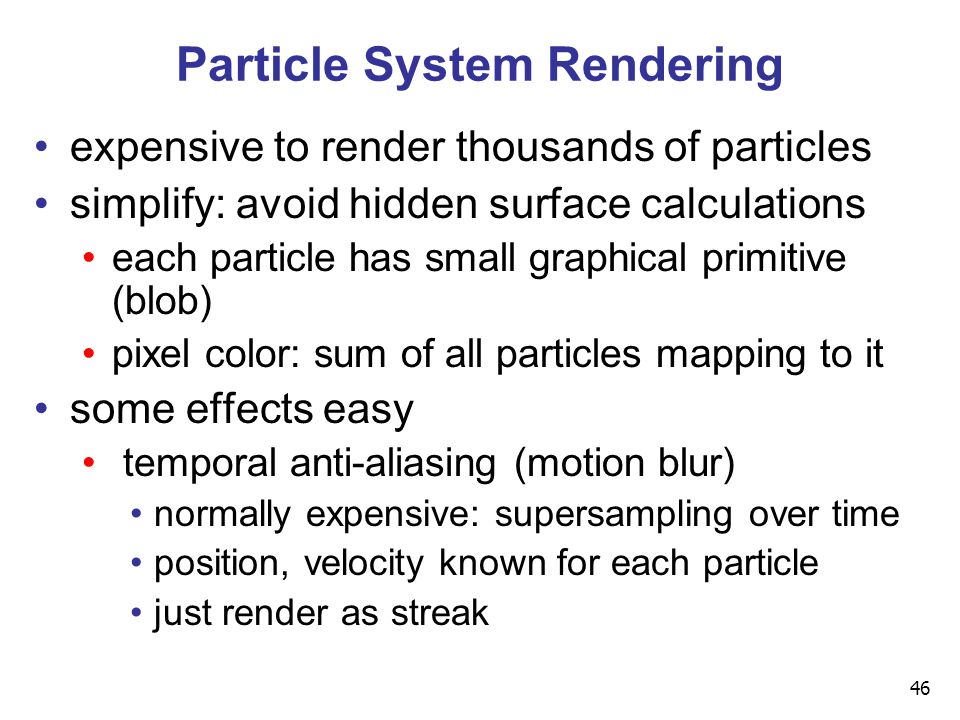 Particle System Rendering

• expensive to render thousands of particles
• simplify: avoid hidden surface calculations
  • each particle has small graphical primitive (blob)
  • pixel color: sum of all particles mapping to it
• some effects easy
  • temporal anti-aliasing (motion blur)
    • normally expensive: supersampling over time
    • position, velocity known for each particle
    • just render as streak

46